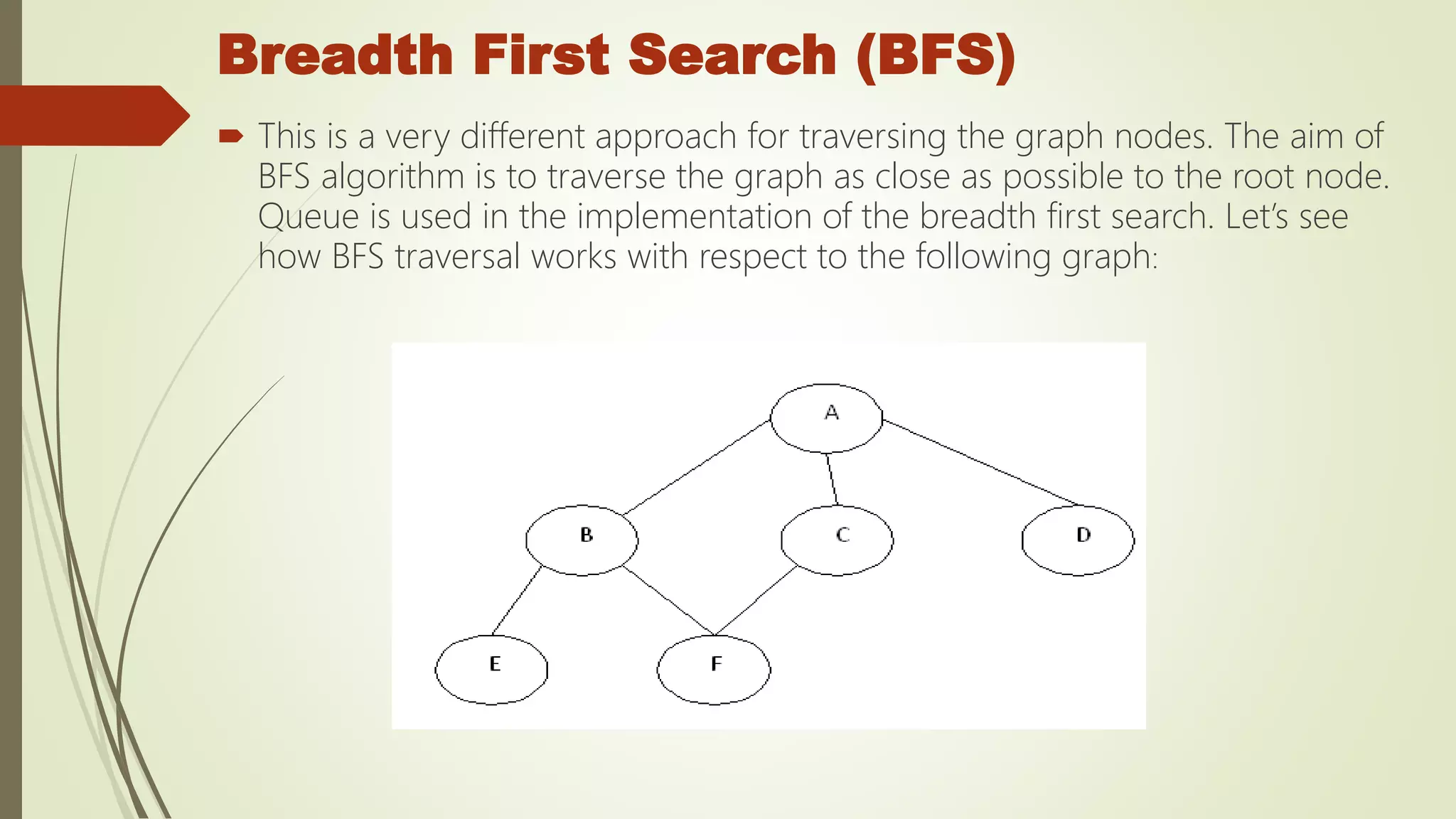 Breadth First Search (BFS)

This is a very different approach for traversing the graph nodes. The aim of BFS algorithm is to traverse the graph as close as possible to the root node. Queue is used in the implementation of the breadth first search. Let's see how BFS traversal works with respect to the following graph:

A
B
C
D
E
F